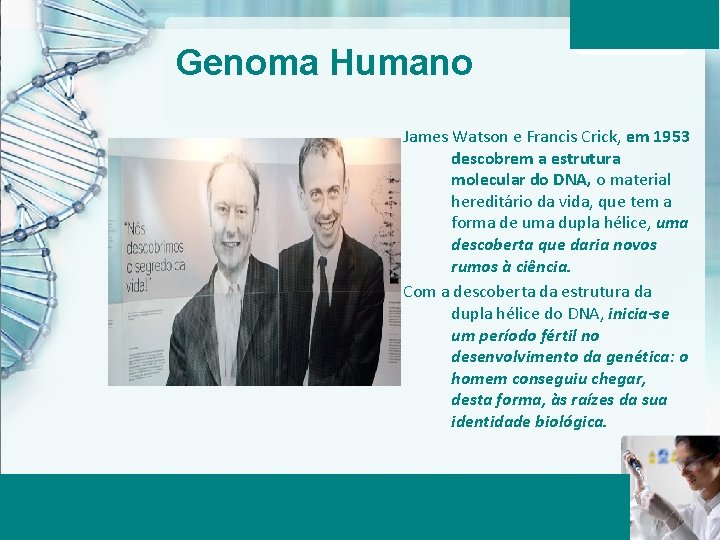 Genoma Humano

"Nós descobrimos o segredo da vida!"

James Watson e Francis Crick, em 1953 descobrem a estrutura molecular do DNA, o material hereditário da vida, que tem a forma de uma dupla hélice, uma descoberta que daria novos rumos à ciência.

Com a descoberta da estrutura da dupla hélice do DNA, inicia-se um período fértil no desenvolvimento da genética: o homem conseguiu chegar, desta forma, às raízes da sua identidade biológica.